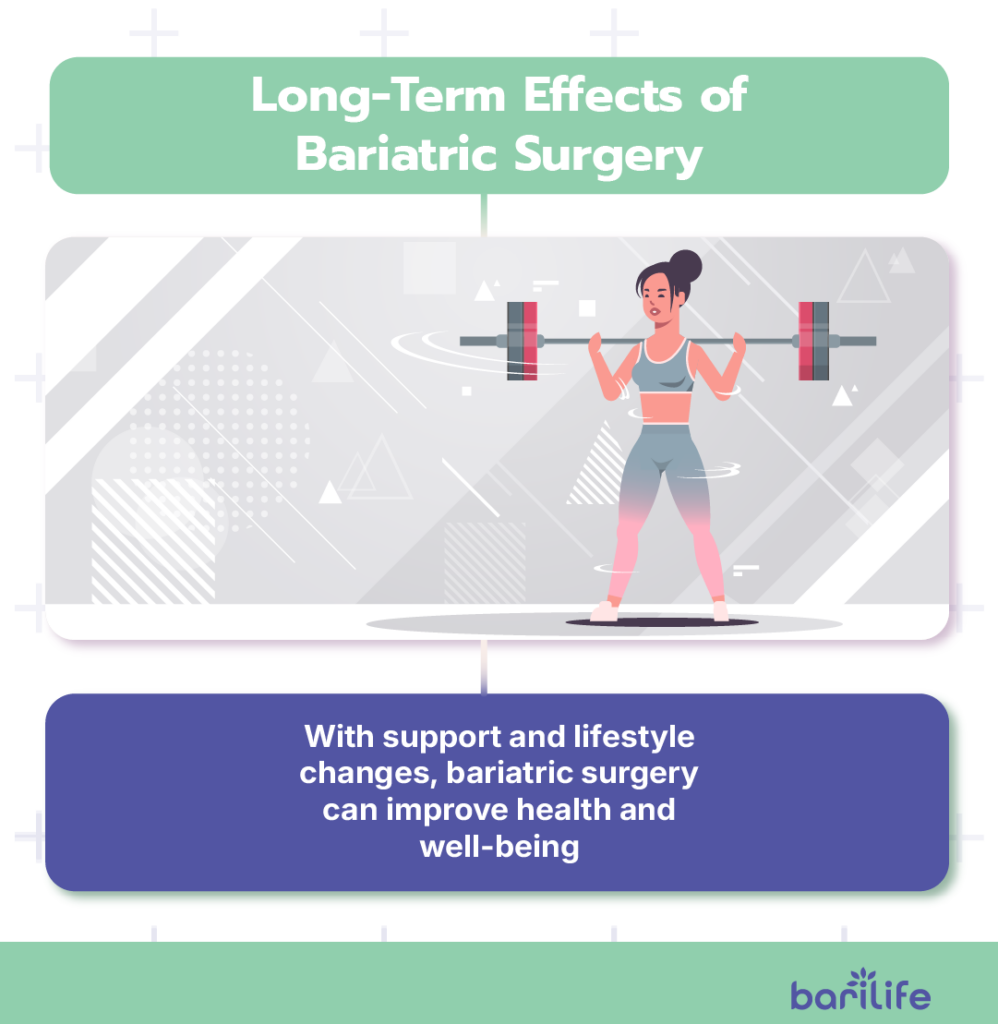 Long-Term Effects of Bariatric Surgery

With support and lifestyle changes, bariatric surgery can improve health and well-being

barilife